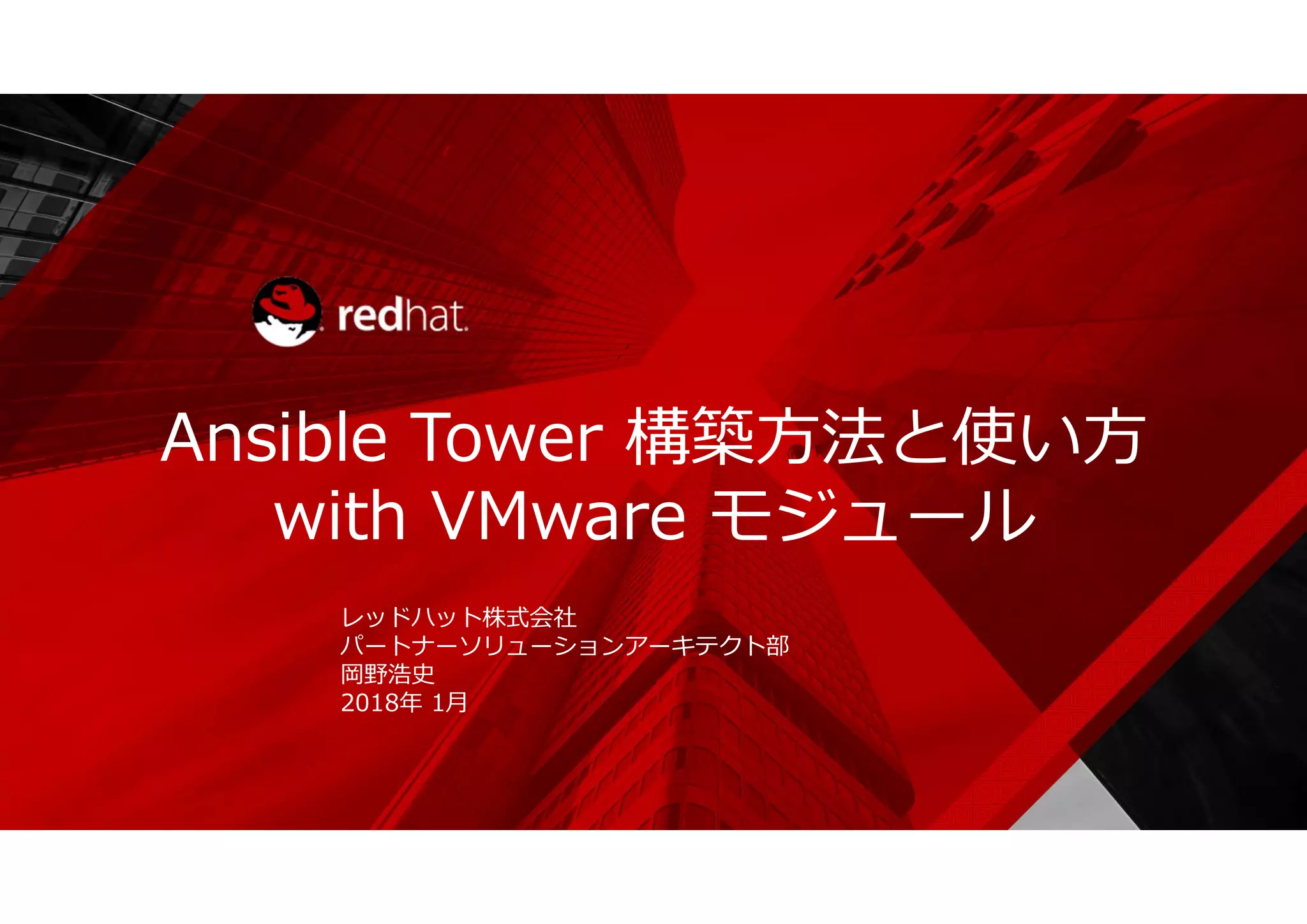 redhat.

Ansible Tower 構築方法と使い方
with VMware モジュール

レッドハット株式会社
パートナーソリューションアーキテクト部
岡野浩史
2018年 1月